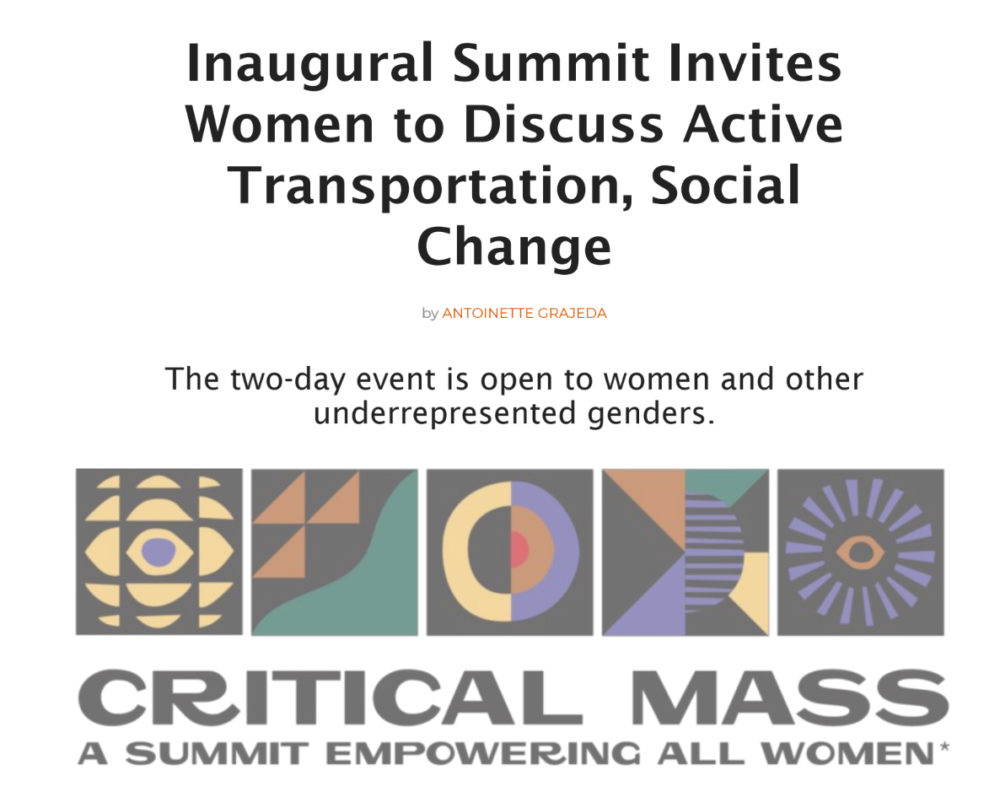 Inaugural Summit Invites Women to Discuss Active Transportation, Social Change

by ANTOINETTE GRAJEDA

The two-day event is open to women and other underrepresented genders.

CRITICAL MASS
A SUMMIT EMPOWERING ALL WOMEN*